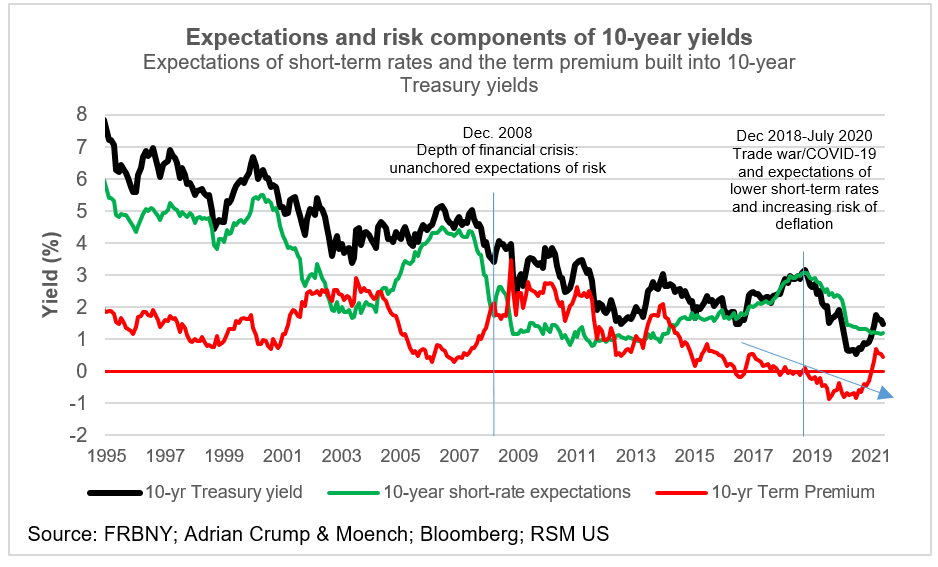 Expectations and risk components of 10-year yields

Expectations of short-term rates and the term premium built into 10-year Treasury yields

Dec. 2008
Depth of financial crisis: unanchored expectations of risk

Dec 2018-July 2020
Trade war/COVID-19 and expectations of lower short-term rates and increasing risk of deflation

Yield (%)

8
7
6
5
4
3
2
1
0
-1
-2

1995 1997 1999 2001 2003 2005 2007 2009 2011 2013 2015 2017 2019 2021

10-yr Treasury yield
10-year short-rate expectations
10-yr Term Premium

Source: FRBNY; Adrian Crump & Moench; Bloomberg; RSM US